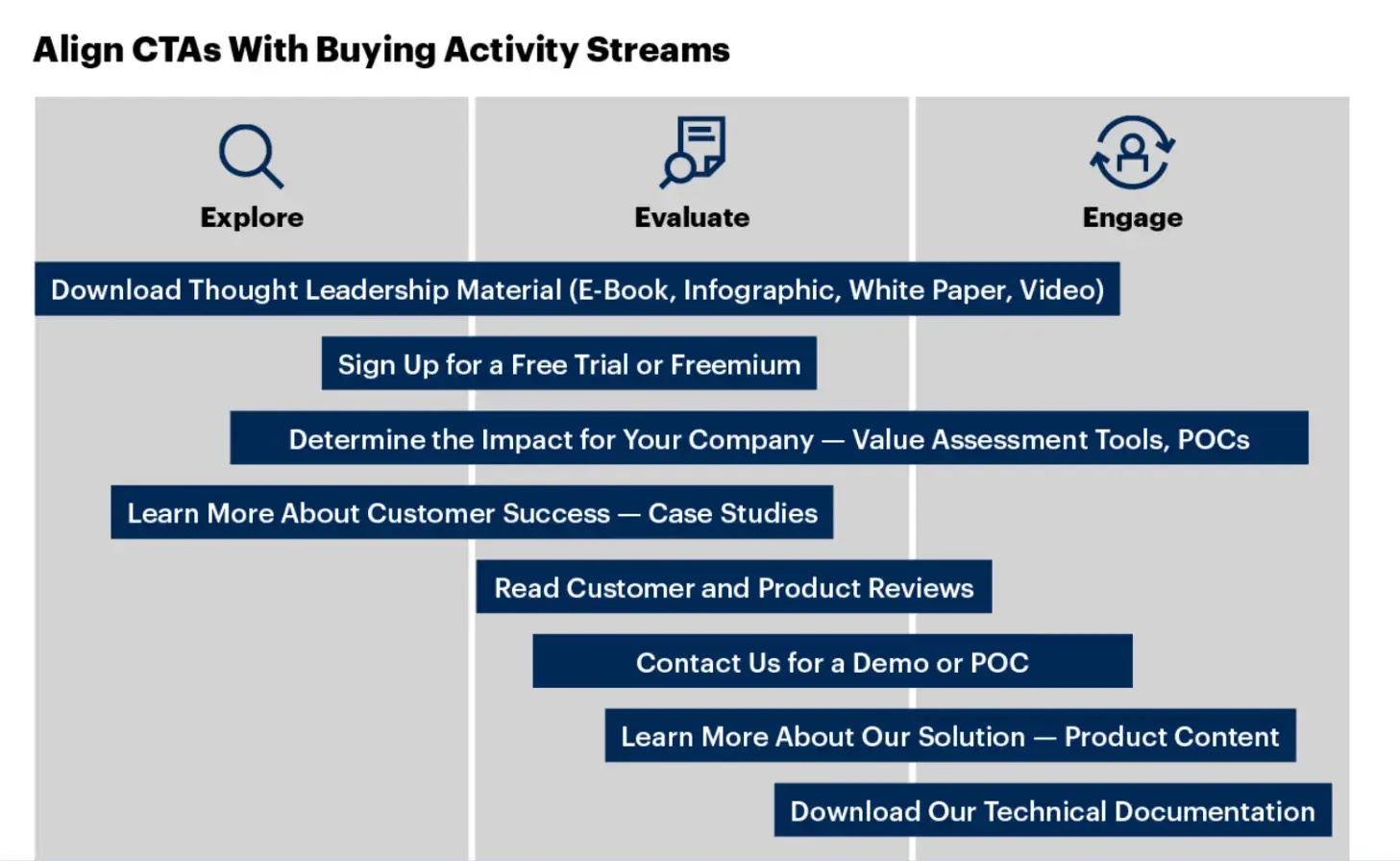 Align CTAs With Buying Activity Streams

Explore

Evaluate

Engage

Download Thought Leadership Material (E-Book, Infographic, White Paper, Video)

Sign Up for a Free Trial or Freemium

Determine the Impact for Your Company — Value Assessment Tools, POCs

Learn More About Customer Success — Case Studies

Read Customer and Product Reviews

Contact Us for a Demo or POC

Learn More About Our Solution — Product Content

Download Our Technical Documentation